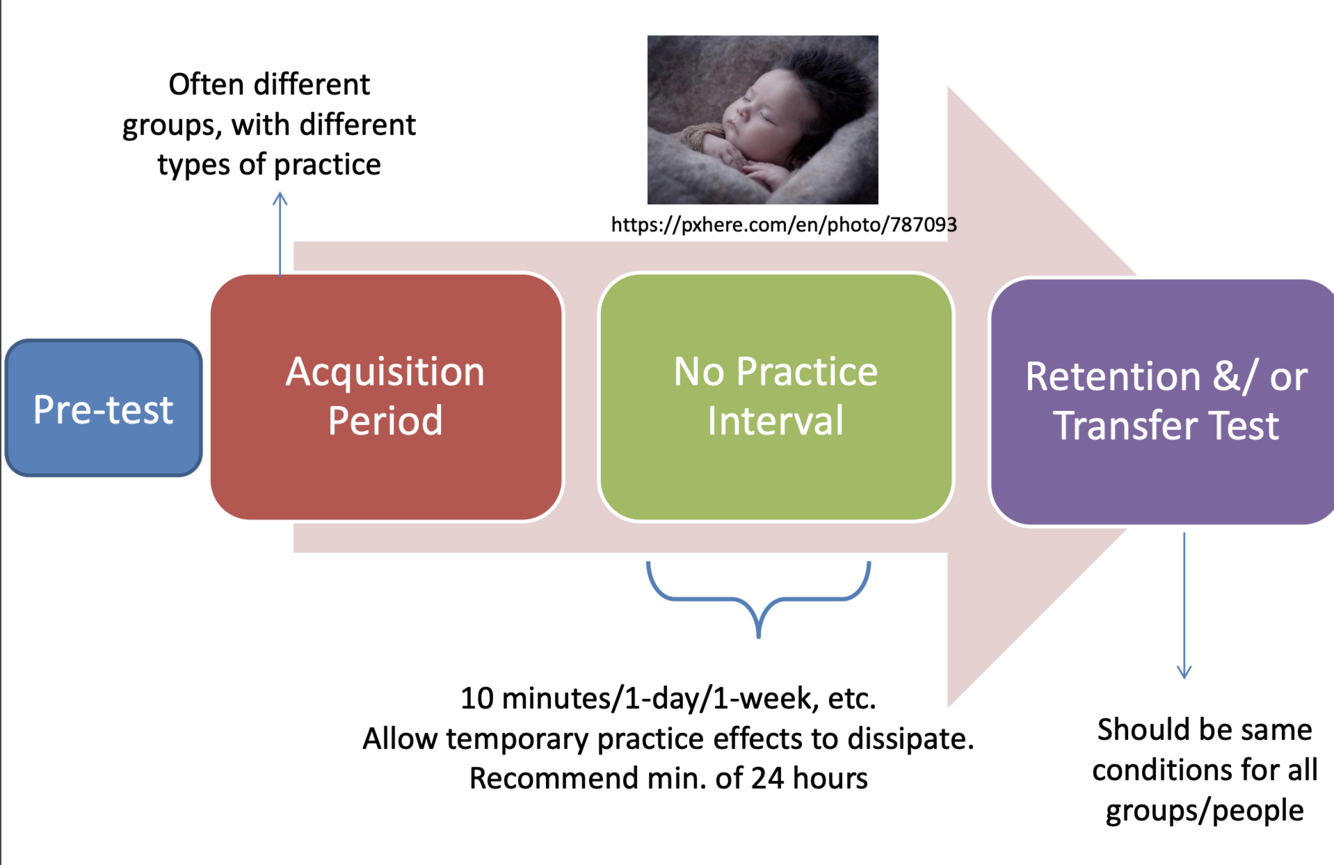 Often different groups, with different types of practice

https://pxhere.com/en/photo/787093

Pre-test

Acquisition Period

No Practice Interval

Retention &/ or Transfer Test

10 minutes/1-day/1-week, etc.
Allow temporary practice effects to dissipate.
Recommend min. of 24 hours

Should be same conditions for all groups/people